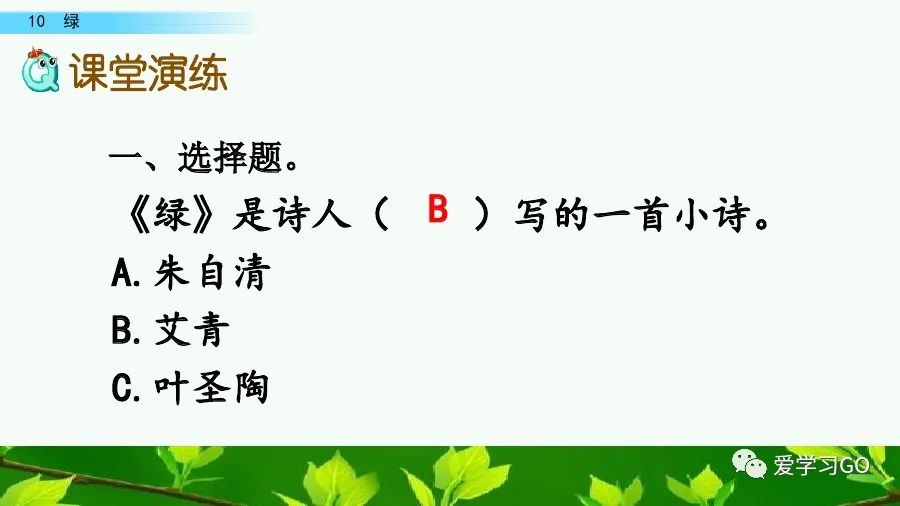 10 绿

课堂演练

一、选择题。

《绿》是诗人（ B ）写的一首小诗。

A. 朱自清

B. 艾青

C. 叶圣陶

爱学习GO